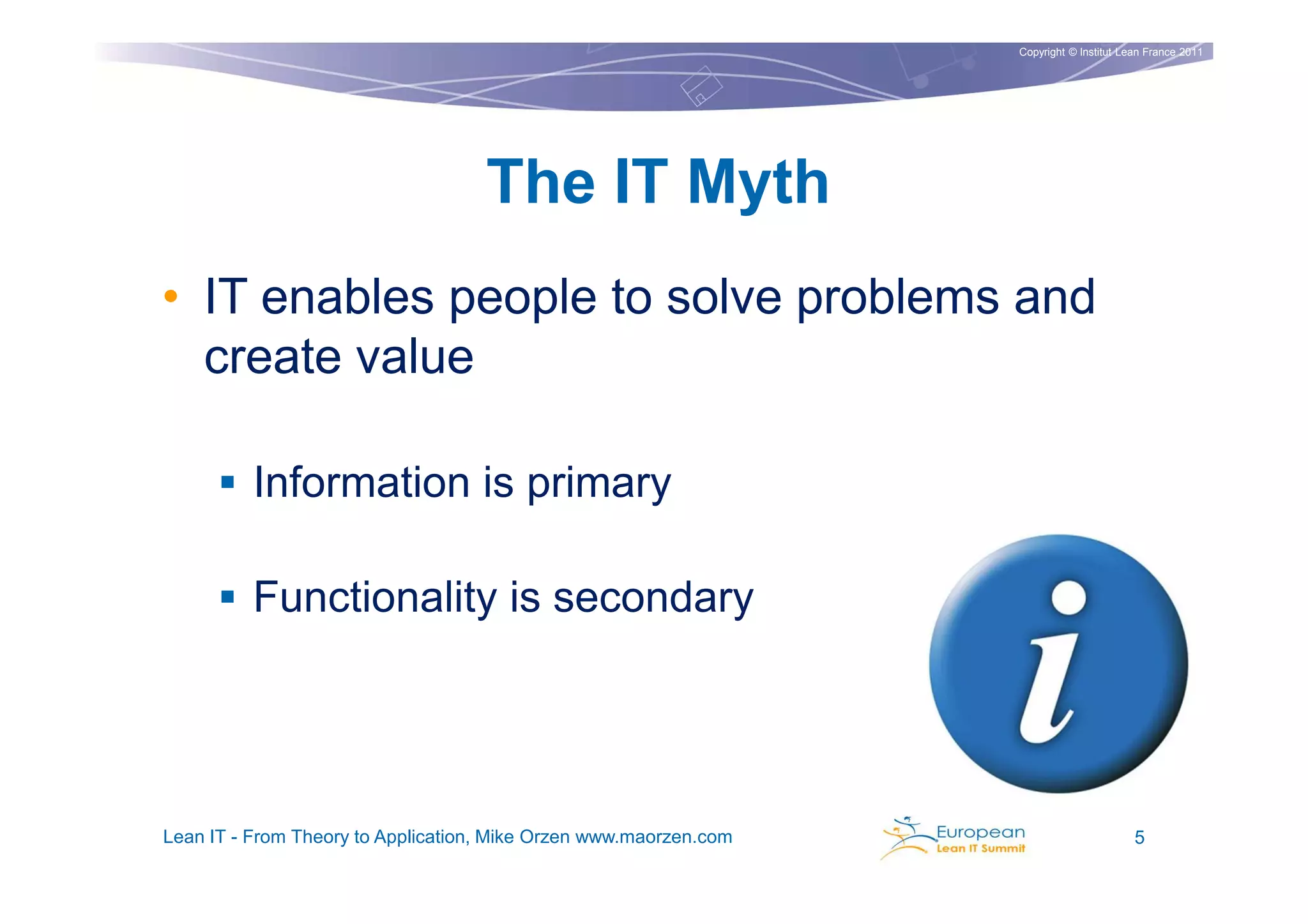 Copyright © Institut Lean France 2011

The IT Myth

• IT enables people to solve problems and create value

▪ Information is primary

▪ Functionality is secondary

i

Lean IT - From Theory to Application, Mike Orzen www.maorzen.com

European Lean IT Summit

5